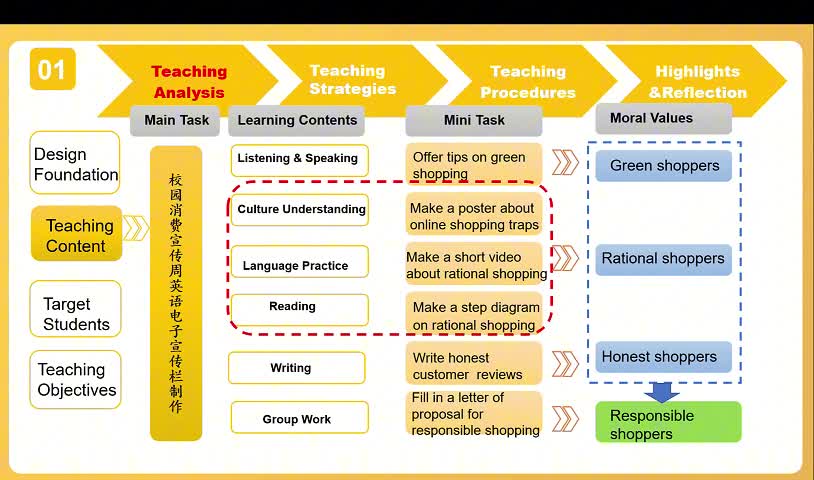 01

Teaching Analysis

Teaching Strategies

Teaching Procedures

Highlights &Reflection

Design Foundation

Teaching Content

Target Students

Teaching Objectives

Main Task

校园消费宣传周英语电子宣传栏制作

Learning Contents

Listening & Speaking

Culture Understanding

Language Practice

Reading

Writing

Group Work

Mini Task

Offer tips on green shopping

Make a poster about online shopping traps

Make a short video about rational shopping

Make a step diagram on rational shopping

Write honest customer reviews

Fill in a letter of proposal for responsible shopping

Moral Values

Green shoppers

Rational shoppers

Honest shoppers

Responsible shoppers